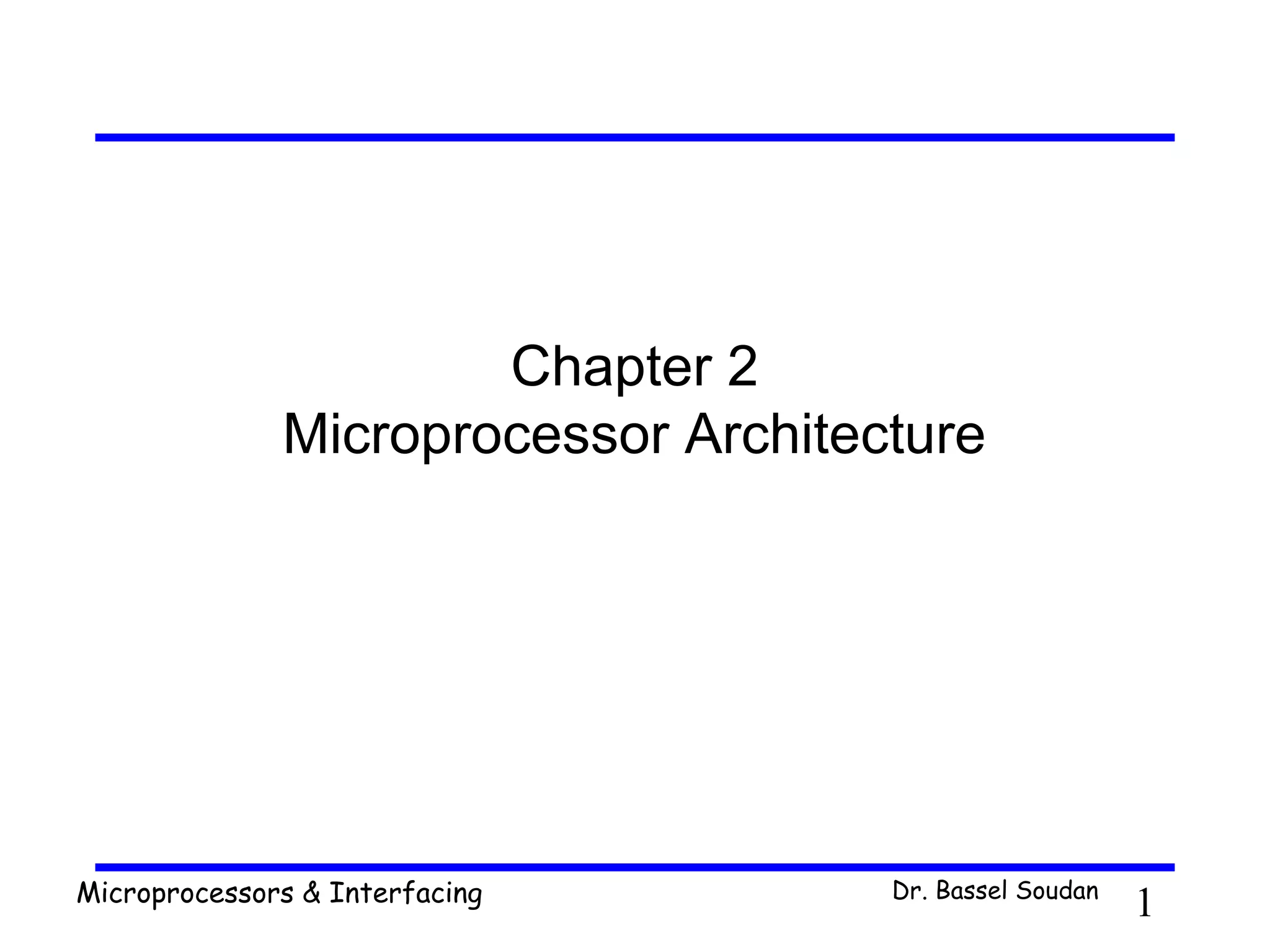 Chapter 2
Microprocessor Architecture

Microprocessors & Interfacing

Dr. Bassel Soudan

1